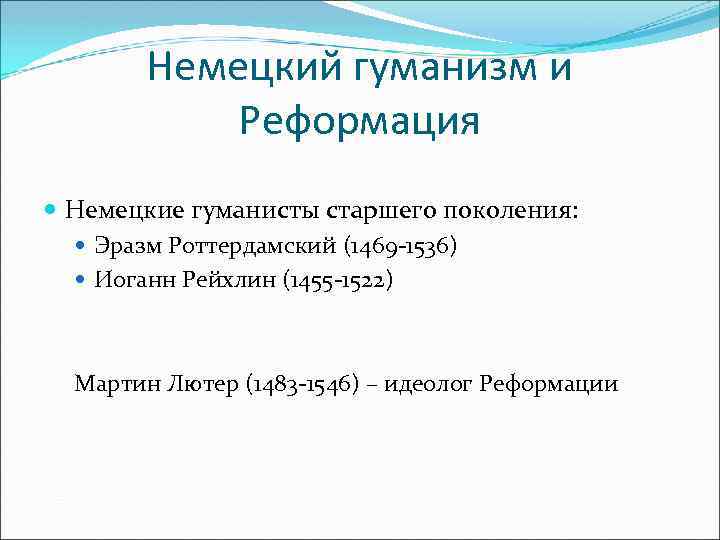 Немецкий гуманизм и Реформация

Немецкие гуманисты старшего поколения:
Эразм Роттердамский (1469-1536)
Иоганн Рейхлин (1455-1522)

Мартин Лютер (1483-1546) – идеолог Реформации